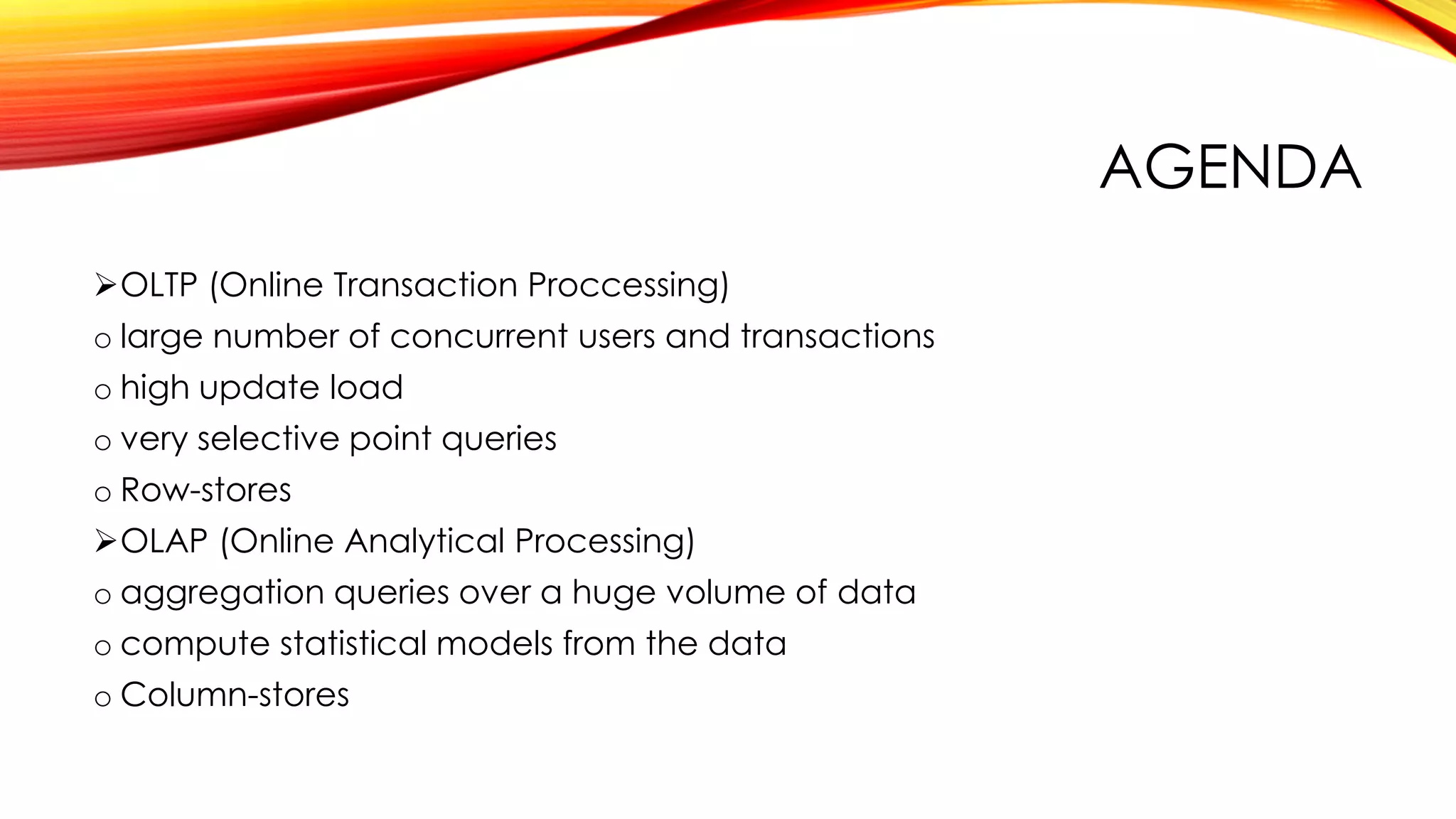 AGENDA

➢OLTP (Online Transaction Proccessing)
o large number of concurrent users and transactions
o high update load
o very selective point queries
o Row-stores
➢OLAP (Online Analytical Processing)
o aggregation queries over a huge volume of data
o compute statistical models from the data
o Column-stores